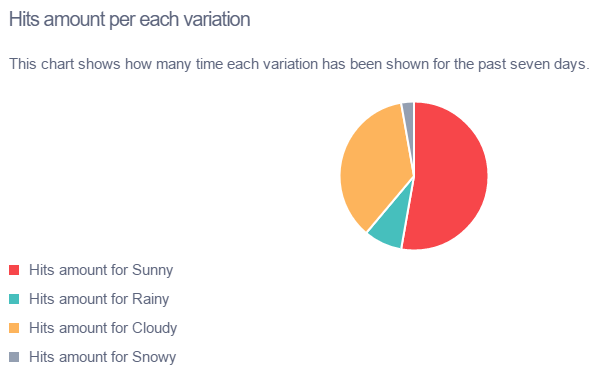 Hits amount per each variation

This chart shows how many time each variation has been shown for the past seven days.

Hits amount for Sunny

Hits amount for Rainy

Hits amount for Cloudy

Hits amount for Snowy